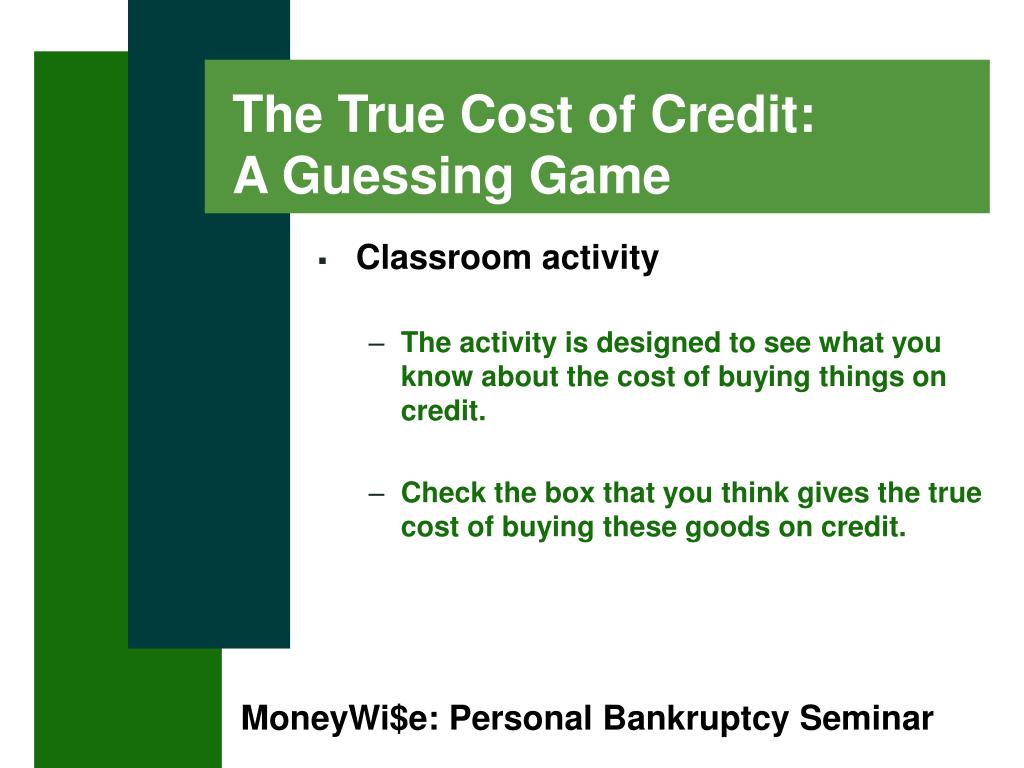 The True Cost of Credit:
A Guessing Game

▪ Classroom activity

– The activity is designed to see what you know about the cost of buying things on credit.

– Check the box that you think gives the true cost of buying these goods on credit.

MoneyWi\$e: Personal Bankruptcy Seminar